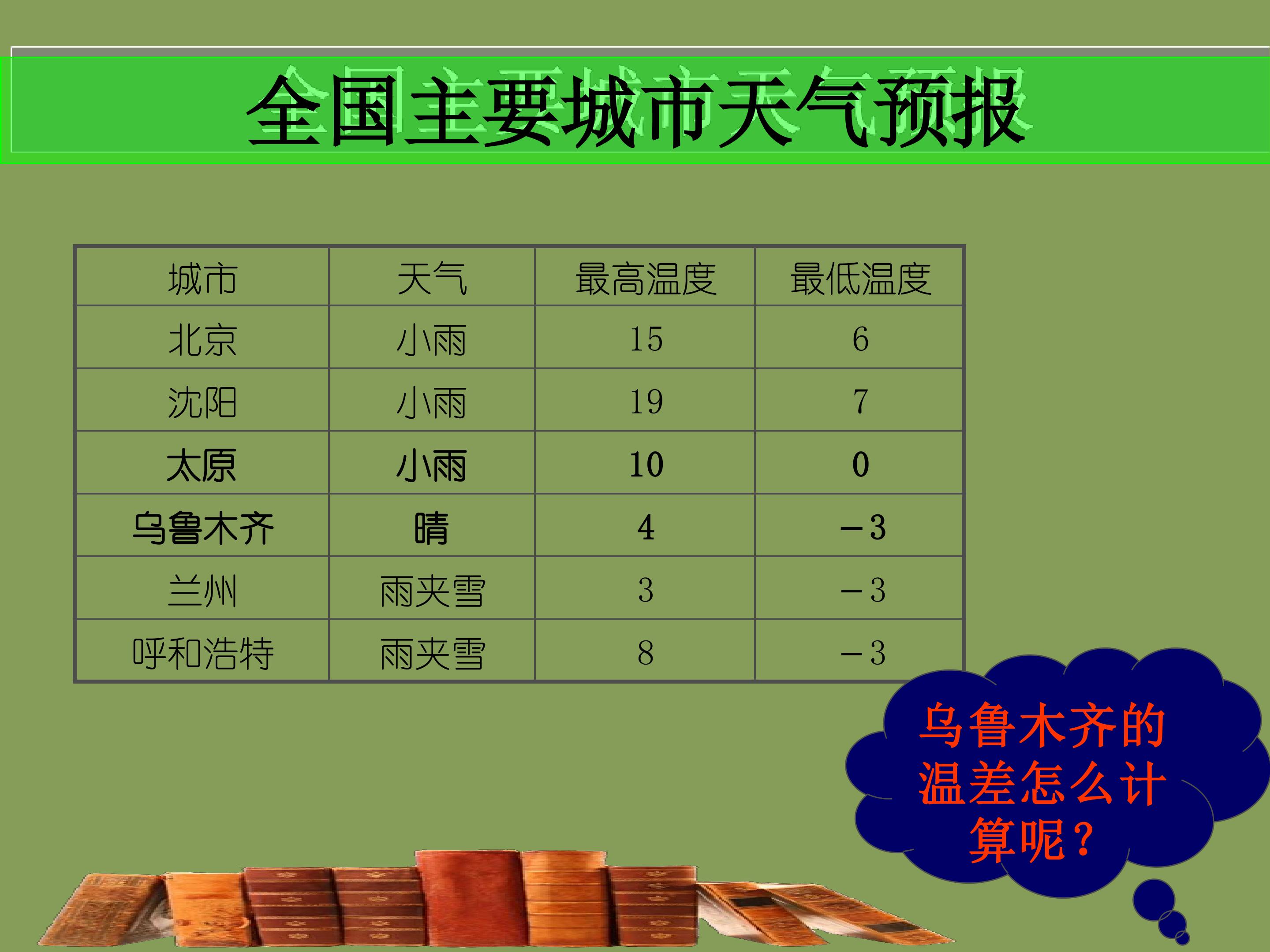 全国主要城市天气预报

| 城市 | 天气 | 最高温度 | 最低温度 |
|---|---|---|---|
| 北京 | 小雨 | 15 | 6 |
| 沈阳 | 小雨 | 19 | 7 |
| 太原 | 小雨 | 10 | 0 |
| 乌鲁木齐 | 晴 | 4 | －3 |
| 兰州 | 雨夹雪 | 3 | －3 |
| 呼和浩特 | 雨夹雪 | 8 | －3 |

乌鲁木齐的温差怎么计算呢？